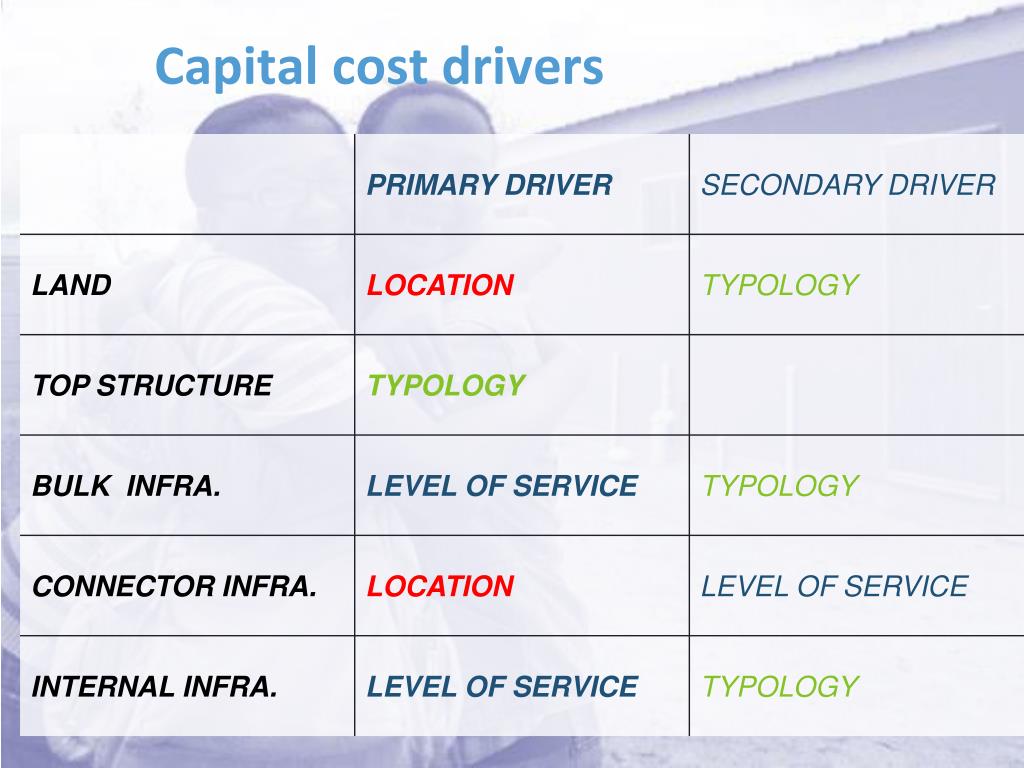 Capital cost drivers

| | PRIMARY DRIVER | SECONDARY DRIVER |
|---|---|---|
| LAND | LOCATION | TYPOLOGY |
| TOP STRUCTURE | TYPOLOGY | |
| BULK INFRA. | LEVEL OF SERVICE | TYPOLOGY |
| CONNECTOR INFRA. | LOCATION | LEVEL OF SERVICE |
| INTERNAL INFRA. | LEVEL OF SERVICE | TYPOLOGY |